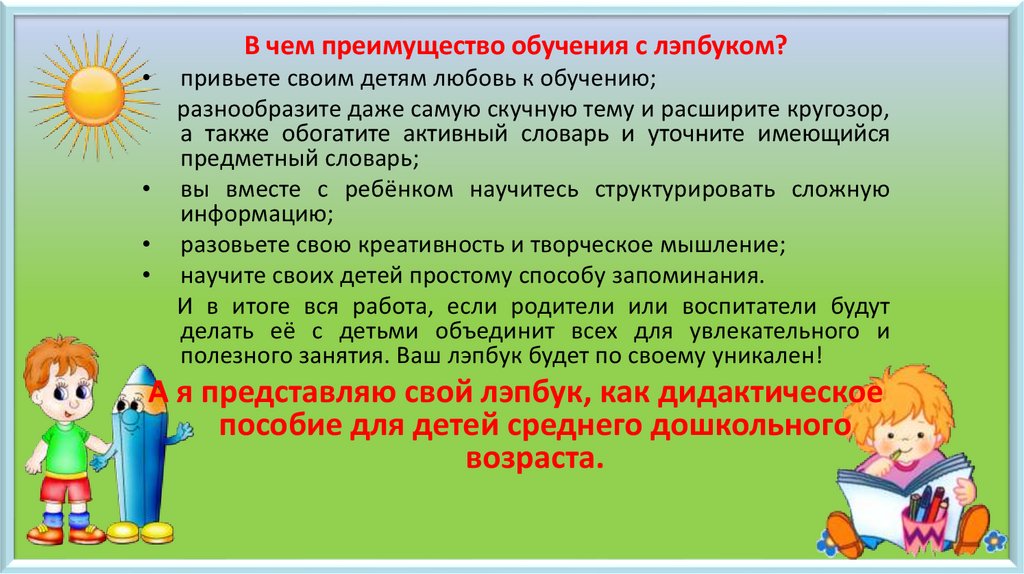 В чем преимущество обучения с лэпбуком?

• привьете своим детям любовь к обучению;

разнообразите даже самую скучную тему и расширите кругозор, а также обогатите активный словарь и уточните имеющийся предметный словарь;

• вы вместе с ребёнком научитесь структурировать сложную информацию;

• разовьете свою креативность и творческое мышление;

• научите своих детей простому способу запоминания.

И в итоге вся работа, если родители или воспитатели будут делать её с детьми объединит всех для увлекательного и полезного занятия. Ваш лэпбук будет по своему уникален!

А я представляю свой лэпбук, как дидактическое пособие для детей среднего дошкольного возраста.